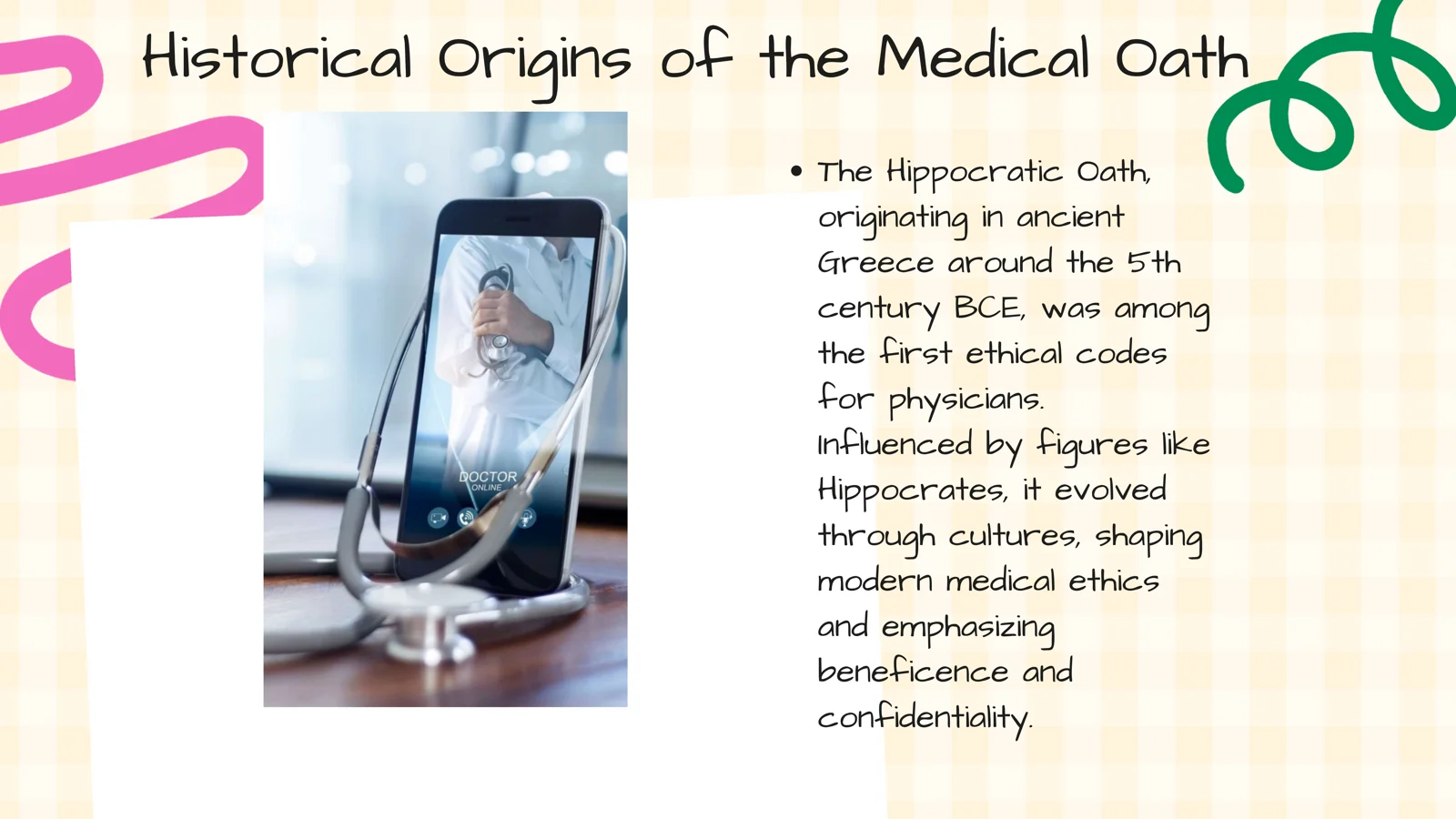 Historical Origins of the Medical Oath

DOCTOR
ONLINE

• The Hippocratic Oath, originating in ancient Greece around the 5th century BCE, was among the first ethical codes for physicians. Influenced by figures like Hippocrates, it evolved through cultures, shaping modern medical ethics and emphasizing beneficence and confidentiality.